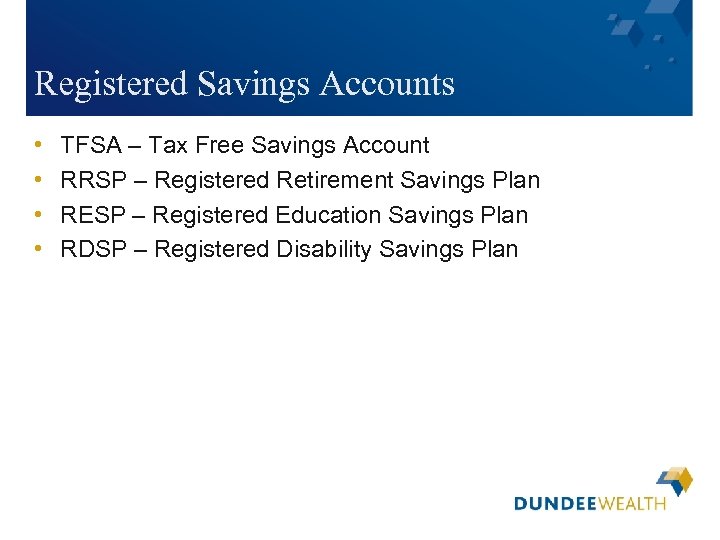 Registered Savings Accounts

• TFSA – Tax Free Savings Account
• RRSP – Registered Retirement Savings Plan
• RESP – Registered Education Savings Plan
• RDSP – Registered Disability Savings Plan

DUNDEEWEALTH